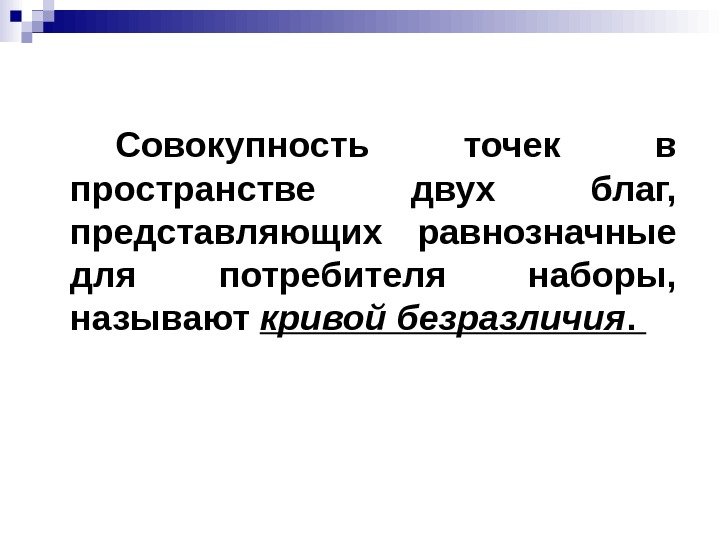 Совокупность точек в пространстве двух благ, представляющих равнозначные для потребителя наборы, называют кривой безразличия.